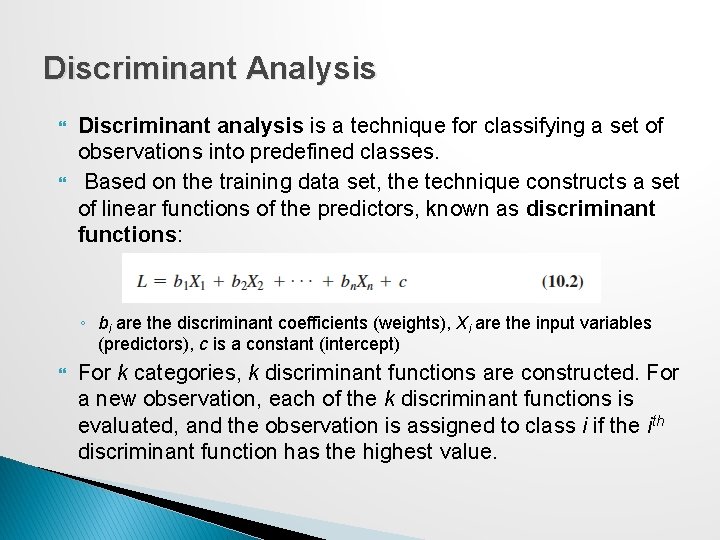 Discriminant Analysis

Discriminant analysis is a technique for classifying a set of observations into predefined classes.

Based on the training data set, the technique constructs a set of linear functions of the predictors, known as discriminant functions:

$L = b_1X_1 + b_2X_2 + \cdots + b_nX_n + c$ (10.2)

$b_i$ are the discriminant coefficients (weights), $X_i$ are the input variables (predictors), $c$ is a constant (intercept)

For $k$ categories, $k$ discriminant functions are constructed. For a new observation, each of the $k$ discriminant functions is evaluated, and the observation is assigned to class $i$ if the $i^{th}$ discriminant function has the highest value.